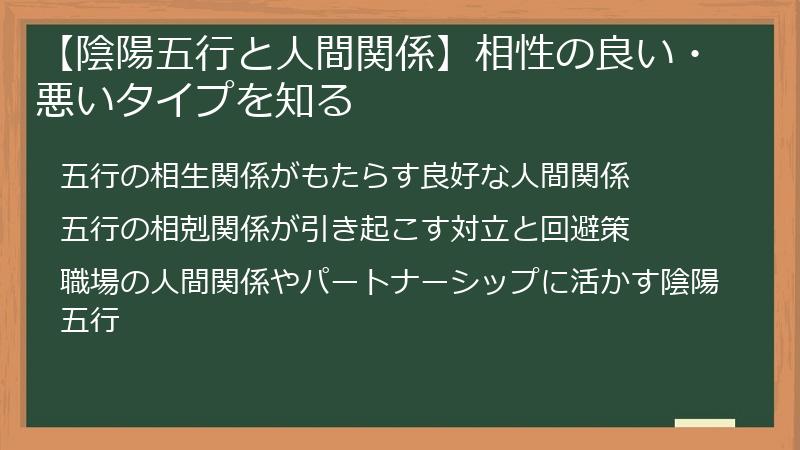 【陰陽五行と人間関係】相性の良い・悪いタイプを知る

五行の相生関係がもたらす良好な人間関係

五行の相剋関係が引き起こす対立と回避策

職場の人間関係やパートナーシップに活かす陰陽五行